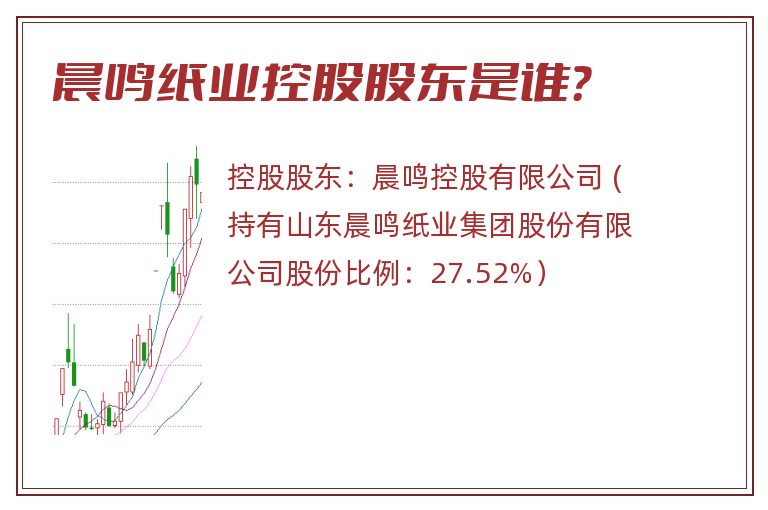 晨鸣纸业控股股东是谁?

控股股东：晨鸣控股有限公司（持有山东晨鸣纸业集团股份有限公司股份比例：27.52%）